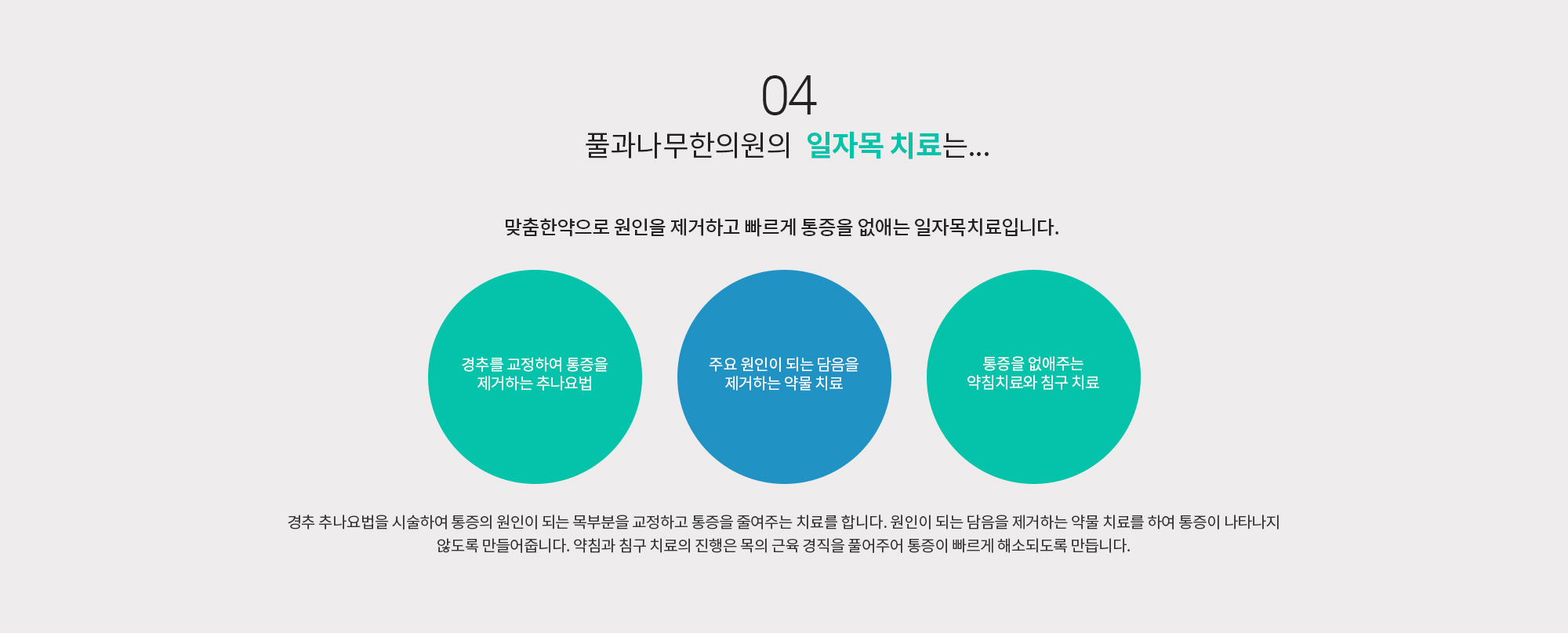 04

풀과나무한의원의 일자목 치료는...

맞춤한약으로 원인을 제거하고 빠르게 통증을 없애는 일자목치료입니다.

경추를 교정하여 통증을 제거하는 추나요법

주요 원인이 되는 담음을 제거하는 약물 치료

통증을 없애주는 약침치료와 침구 치료

경추 추나요법을 시술하여 통증의 원인이 되는 목부분을 교정하고 통증을 줄여주는 치료를 합니다. 원인이 되는 담음을 제거하는 약물 치료를 하여 통증이 나타나지 않도록 만들어줍니다. 약침과 침구 치료의 진행은 목의 근육 경직을 풀어주어 통증이 빠르게 해소되도록 만듭니다.